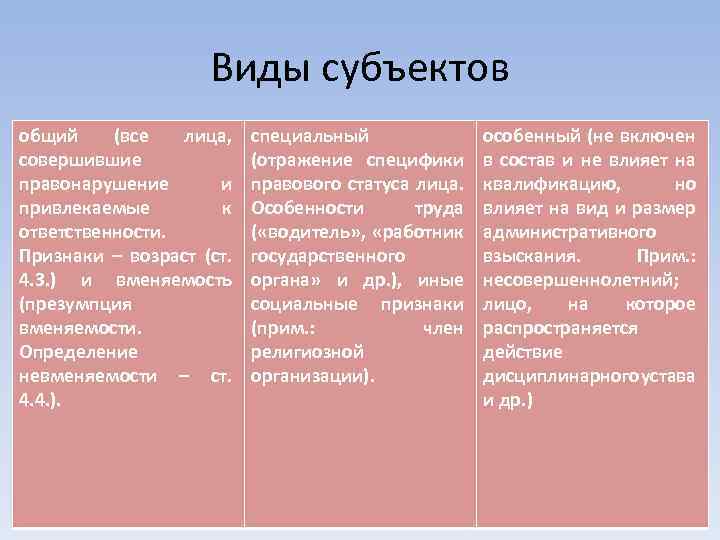 Виды субъектов

| общий (все лица, совершившие правонарушение и привлекаемые к ответственности. Признаки – возраст (ст. 4.3.) и вменяемость (презумпция вменяемости. Определение невменяемости – ст. 4.4.). | специальный (отражение специфики правового статуса лица. Особенности труда («водитель», «работник государственного органа» и др.), иные социальные признаки (прим.: член религиозной организации). | особенный (не включен в состав и не влияет на квалификацию, но влияет на вид и размер административного взыскания. Прим.: несовершеннолетний; лицо, на которое распространяется действие дисциплинарного устава и др.) |
|---|---|---|